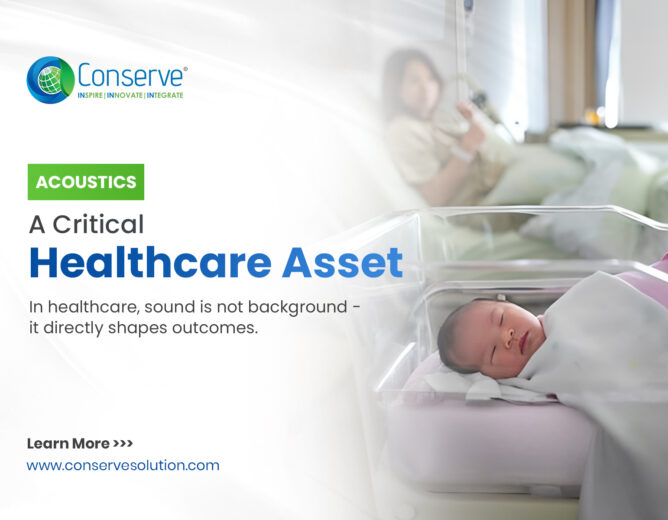 Conserve®
INSPIRE | INNOVATE | INTEGRATE

ACOUSTICS

A Critical
Healthcare Asset

In healthcare, sound is not background - it directly shapes outcomes.

Learn More >>>
www.conservesolution.com